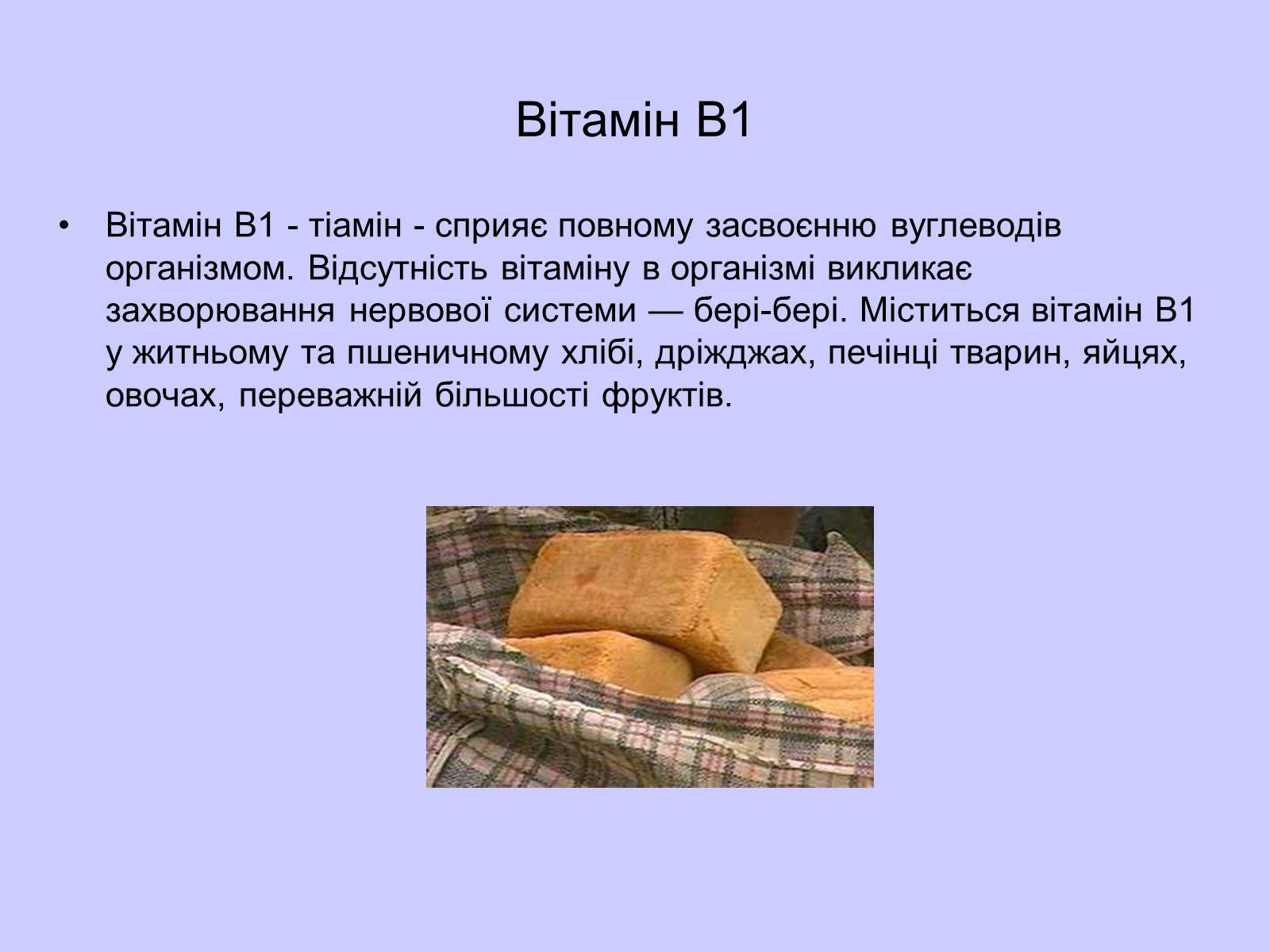 Вітамін В1

• Вітамін В1 - тіамін - сприяє повному засвоєнню вуглеводів організмом. Відсутність вітаміну в організмі викликає захворювання нервової системи — бері-бері. Міститься вітамін В1 у житньому та пшеничному хлібі, дріжджах, печінці тварин, яйцях, овочах, переважній більшості фруктів.